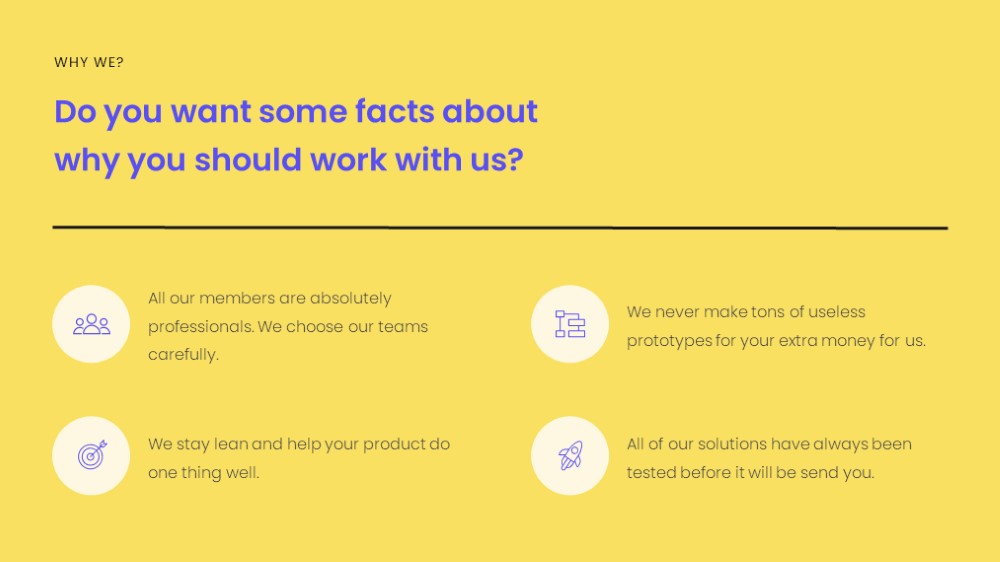 WHY WE?

Do you want some facts about why you should work with us?

All our members are absolutely professionals. We choose our teams carefully.

We never make tons of useless prototypes for your extra money for us.

We stay lean and help your product do one thing well.

All of our solutions have always been tested before it will be send you.